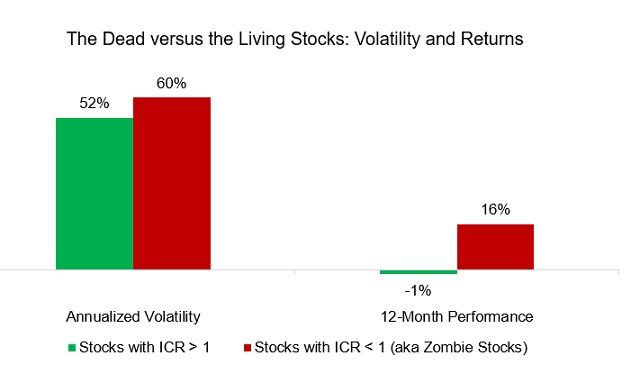 The Dead versus the Living Stocks: Volatility and Returns

52%
60%
16%
-1%

Annualized Volatility
12-Month Performance

Stocks with ICR > 1
Stocks with ICR < 1 (aka Zombie Stocks)